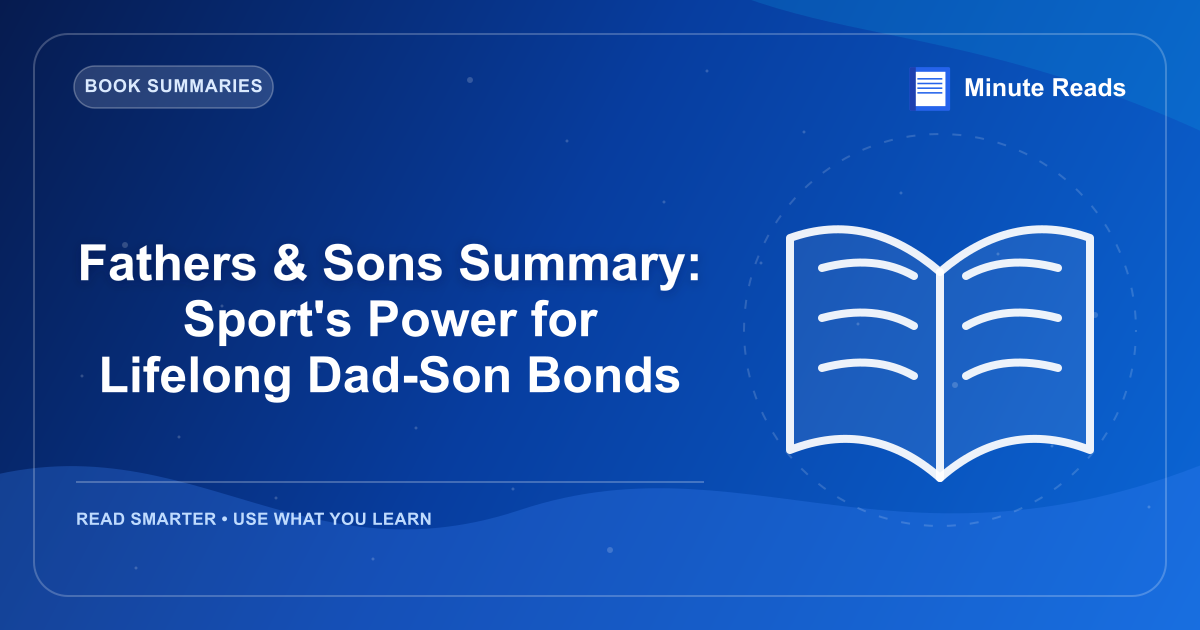 BOOK SUMMARIES

Minute Reads

Fathers & Sons Summary: Sport's Power for Lifelong Dad-Son Bonds

READ SMARTER • USE WHAT YOU LEARN